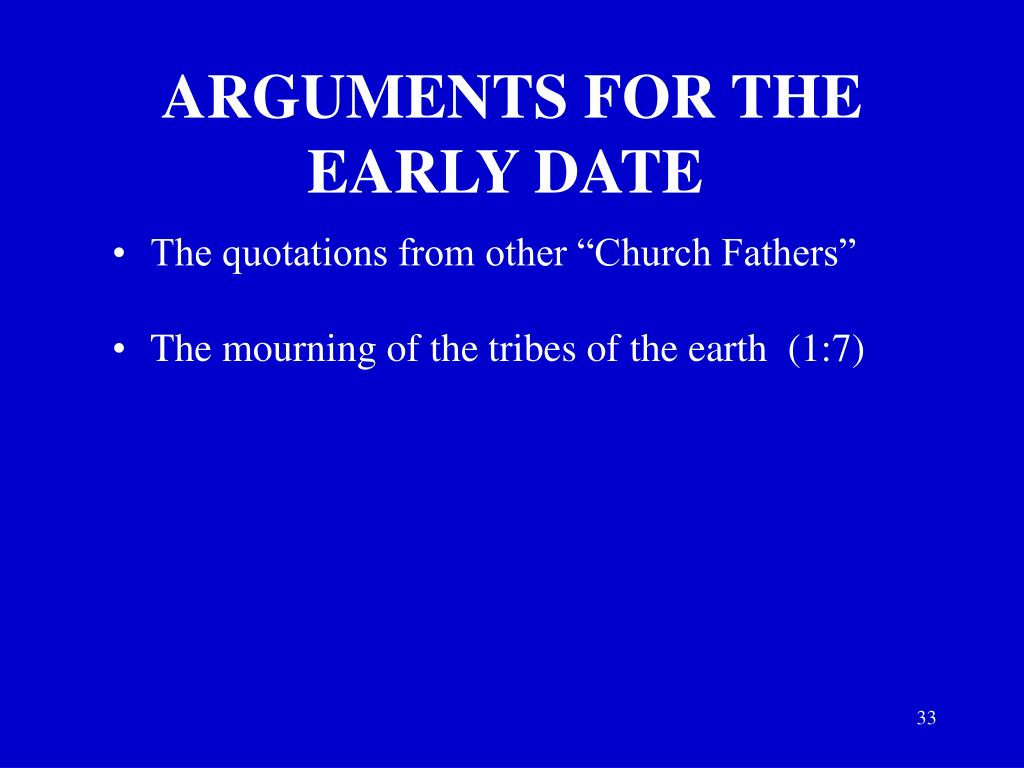 ARGUMENTS FOR THE EARLY DATE

• The quotations from other “Church Fathers”

• The mourning of the tribes of the earth (1:7)

33